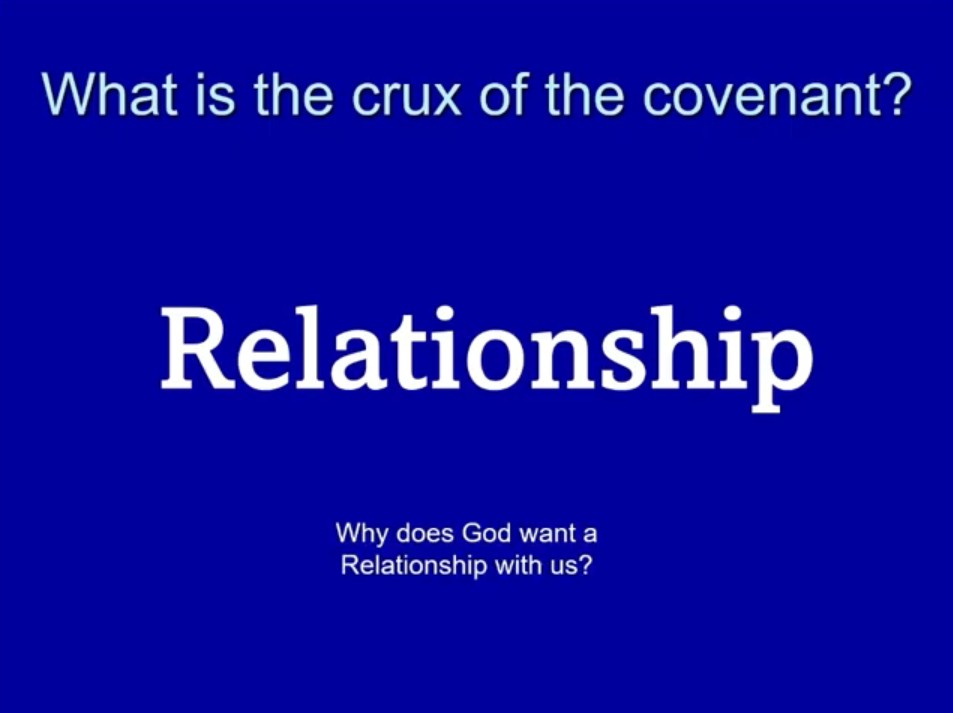 What is the crux of the covenant?

Relationship

Why does God want a Relationship with us?